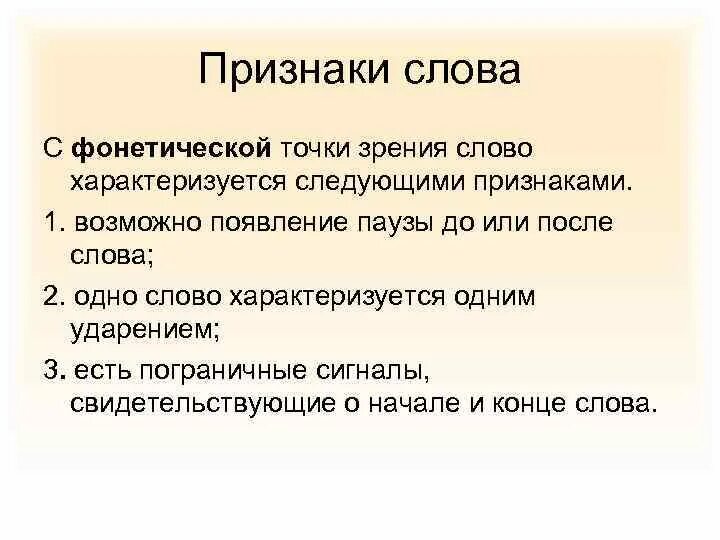 Признаки слова

С фонетической точки зрения слово характеризуется следующими признаками.

1. возможно появление паузы до или после слова;

2. одно слово характеризуется одним ударением;

3. есть пограничные сигналы, свидетельствующие о начале и конце слова.